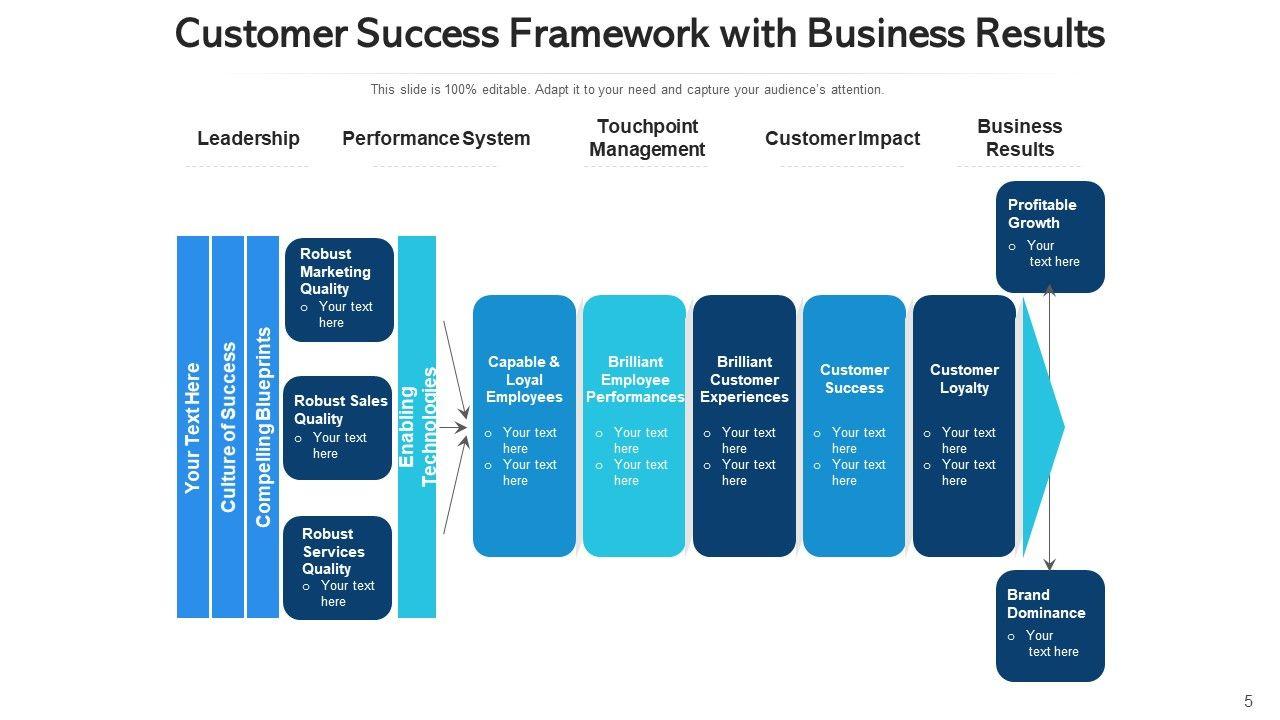 Customer Success Framework with Business Results

This slide is 100% editable. Adapt it to your need and capture your audience's attention.

Leadership

Performance System

Touchpoint Management

Customer Impact

Business Results

Your Text Here

Culture of Success

Compelling Blueprints

Robust Marketing Quality
o Your text here

Robust Sales Quality
o Your text here

Robust Services Quality
o Your text here

Enabling Technologies

Capable & Loyal Employees
o Your text here
o Your text here

Brilliant Employee Performances
o Your text here
o Your text here

Brilliant Customer Experiences
o Your text here
o Your text here

Customer Success
o Your text here
o Your text here

Customer Loyalty
o Your text here
o Your text here

Profitable Growth
o Your text here

Brand Dominance
o Your text here

5